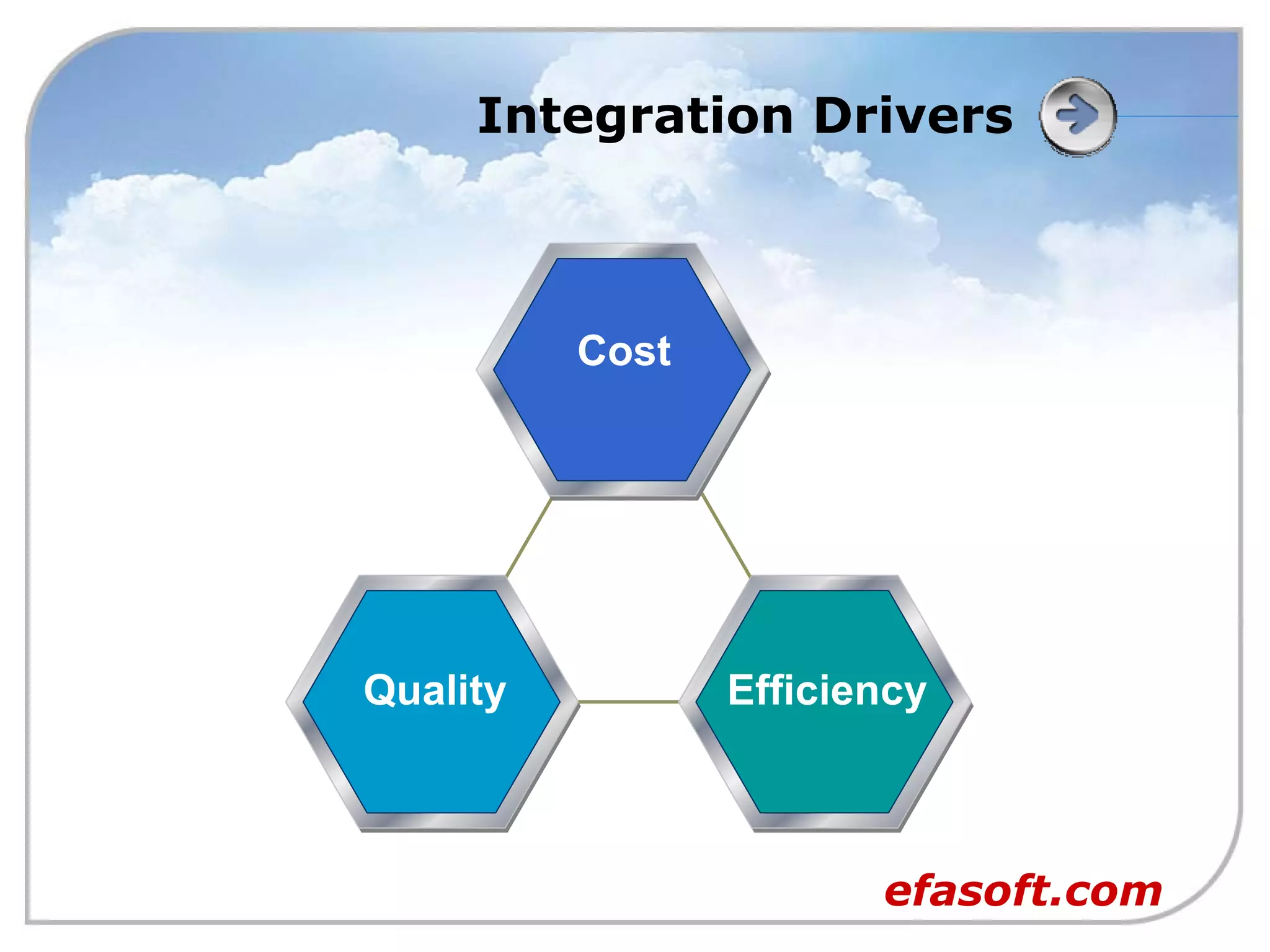 Integration Drivers

Cost

Quality

Efficiency

efasoft.com